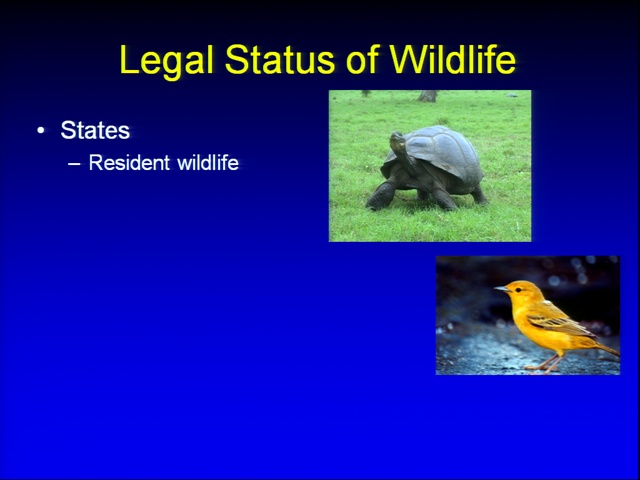 Legal Status of Wildlife

• States
  – Resident wildlife